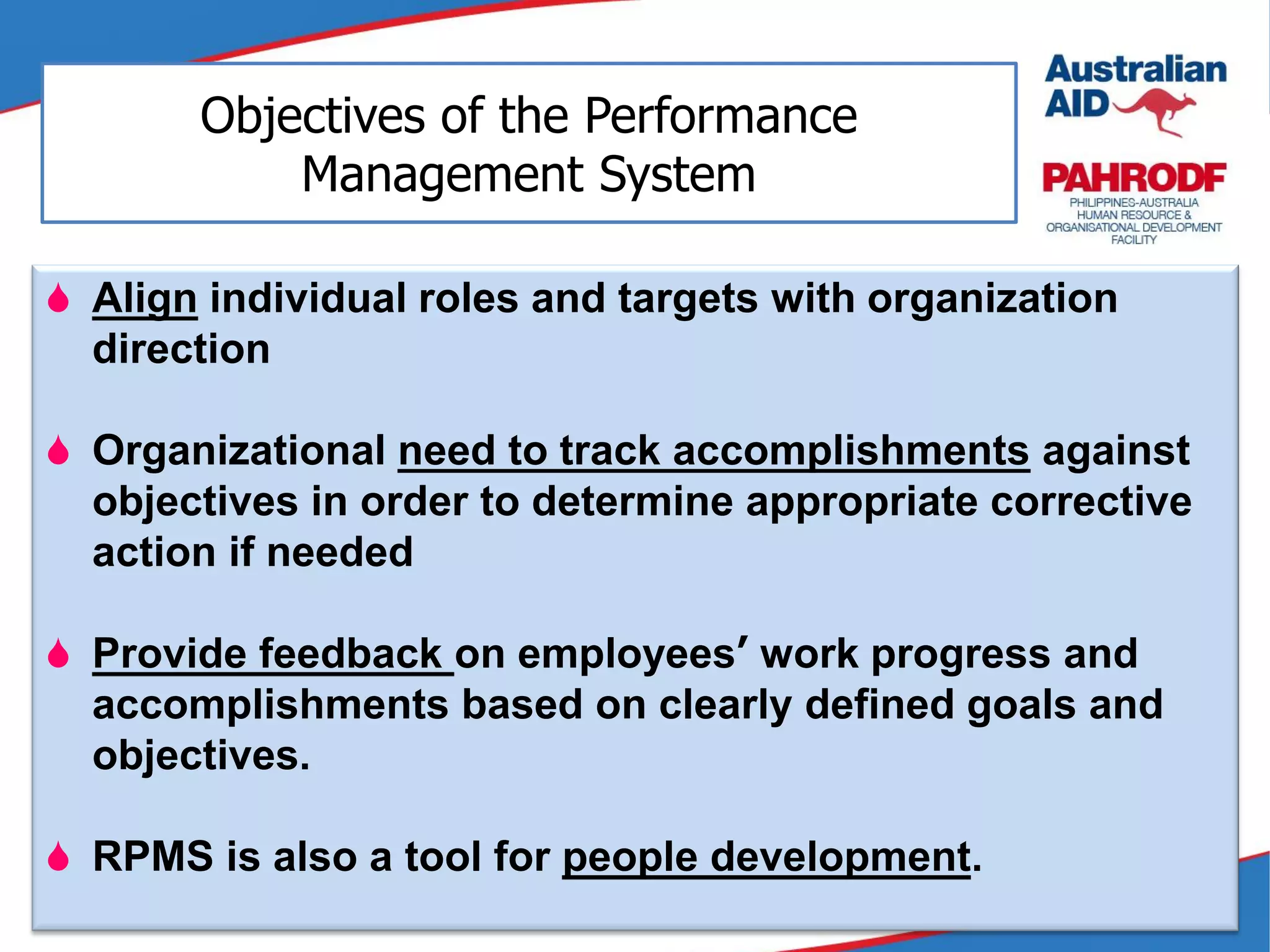 Objectives of the Performance Management System

Australian AID

PAHRODF
PHILIPPINES-AUSTRALIA HUMAN RESOURCE & ORGANISATIONAL DEVELOPMENT FACILITY

Align individual roles and targets with organization direction

Organizational need to track accomplishments against objectives in order to determine appropriate corrective action if needed

Provide feedback on employees' work progress and accomplishments based on clearly defined goals and objectives.

RPMS is also a tool for people development.